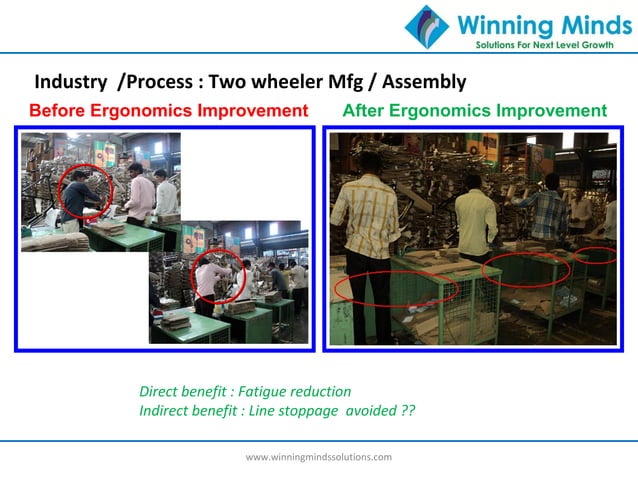 Winning Minds
Solutions For Next Level Growth

Industry /Process : Two wheeler Mfg / Assembly

Before Ergonomics Improvement

After Ergonomics Improvement

Direct benefit : Fatigue reduction
Indirect benefit : Line stoppage avoided ??

www.winningmindssolutions.com